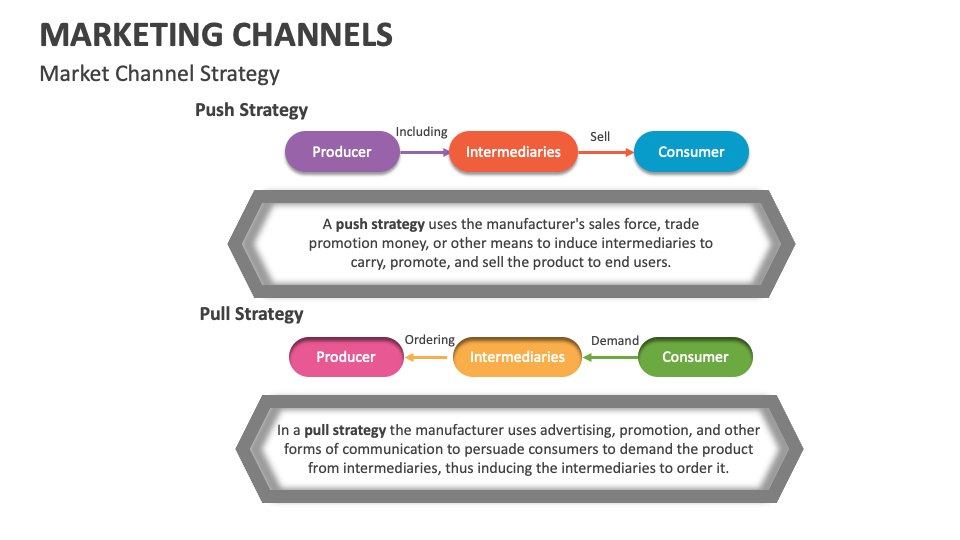 MARKETING CHANNELS

Market Channel Strategy

Push Strategy

Producer Including Intermediaries Sell Consumer

A push strategy uses the manufacturer's sales force, trade promotion money, or other means to induce intermediaries to carry, promote, and sell the product to end users.

Pull Strategy

Producer Ordering Intermediaries Demand Consumer

In a pull strategy the manufacturer uses advertising, promotion, and other forms of communication to persuade consumers to demand the product from intermediaries, thus inducing the intermediaries to order it.